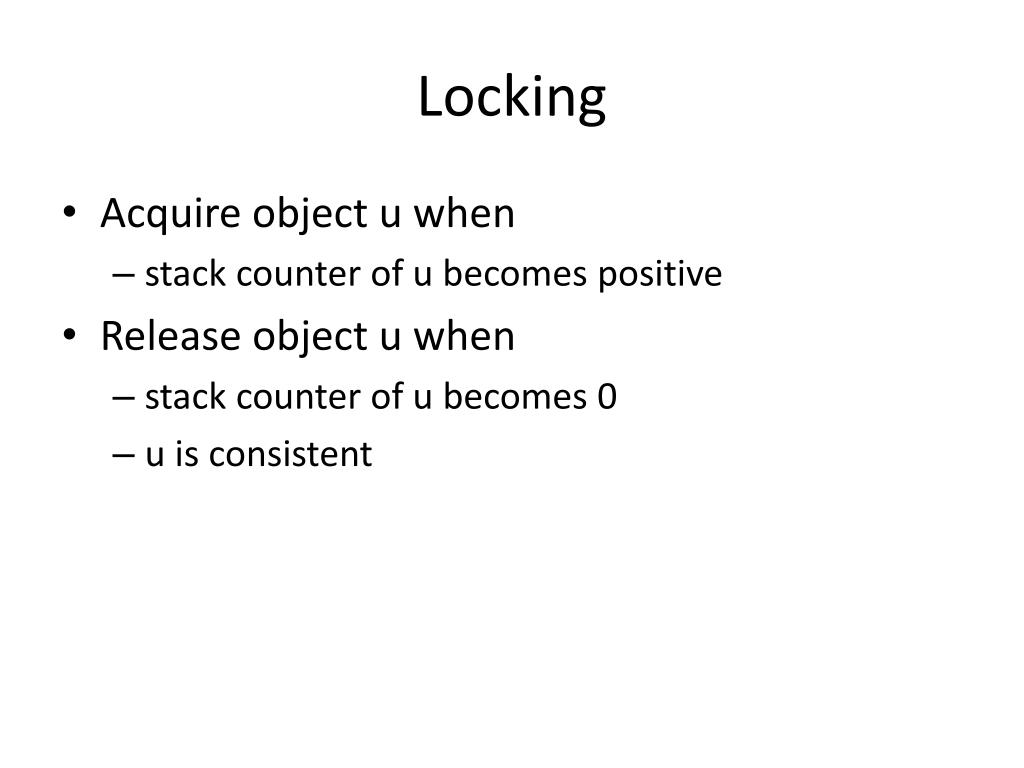 Locking

• Acquire object u when
  – stack counter of u becomes positive
• Release object u when
  – stack counter of u becomes 0
  – u is consistent